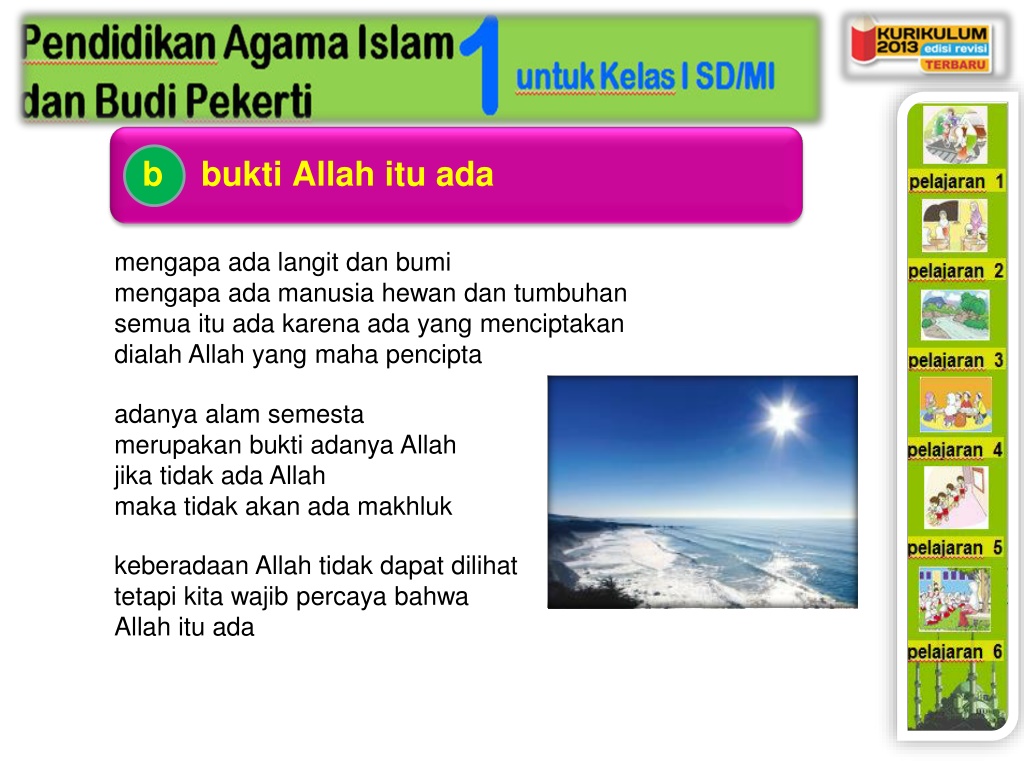 Pendidikan Agama Islam dan Budi Pekerti

1

untuk Kelas I SD/MI

KURIKULUM 2013 edisi revisi TERBARU

b

bukti Allah itu ada

mengapa ada langit dan bumi
mengapa ada manusia hewan dan tumbuhan
semua itu ada karena ada yang menciptakan
dialah Allah yang maha pencipta

adanya alam semesta
merupakan bukti adanya Allah
jika tidak ada Allah
maka tidak akan ada makhluk

keberadaan Allah tidak dapat dilihat
tetapi kita wajib percaya bahwa
Allah itu ada

pelajaran 1

pelajaran 2

pelajaran 3

pelajaran 4

pelajaran 5

pelajaran 6